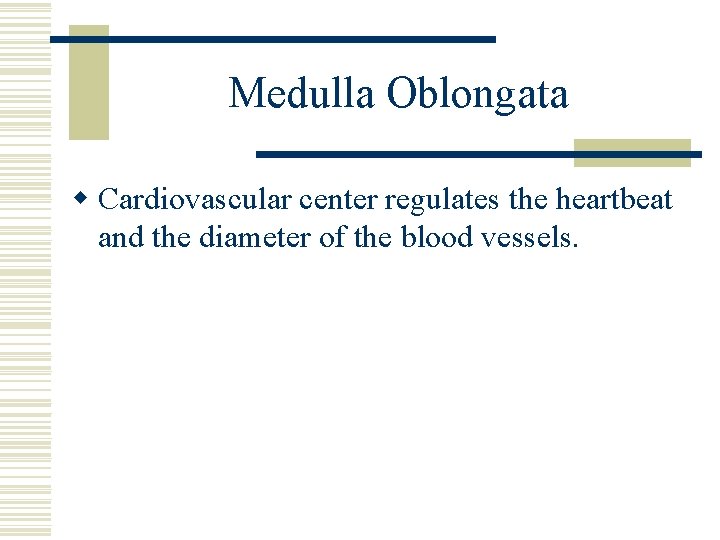 Medulla Oblongata

Cardiovascular center regulates the heartbeat and the diameter of the blood vessels.